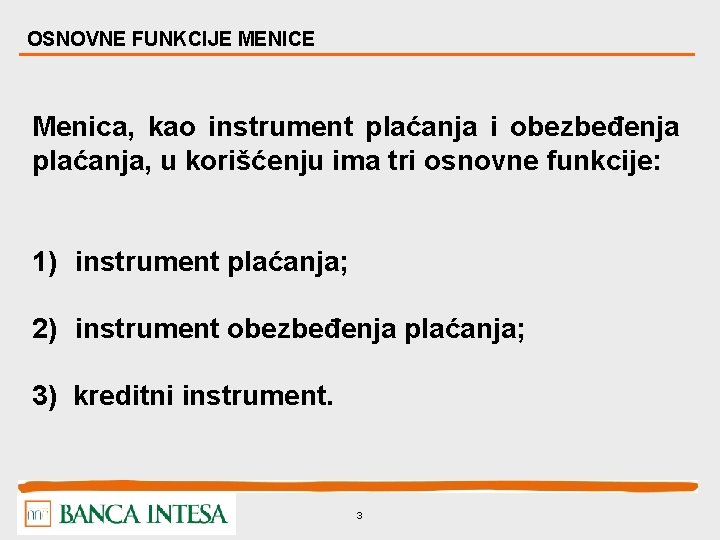 OSNOVNE FUNKCIJE MENICE

Menica, kao instrument plaćanja i obezbeđenja plaćanja, u korišćenju ima tri osnovne funkcije:

1) instrument plaćanja;

2) instrument obezbeđenja plaćanja;

3) kreditni instrument.

BANCA INTESA

3